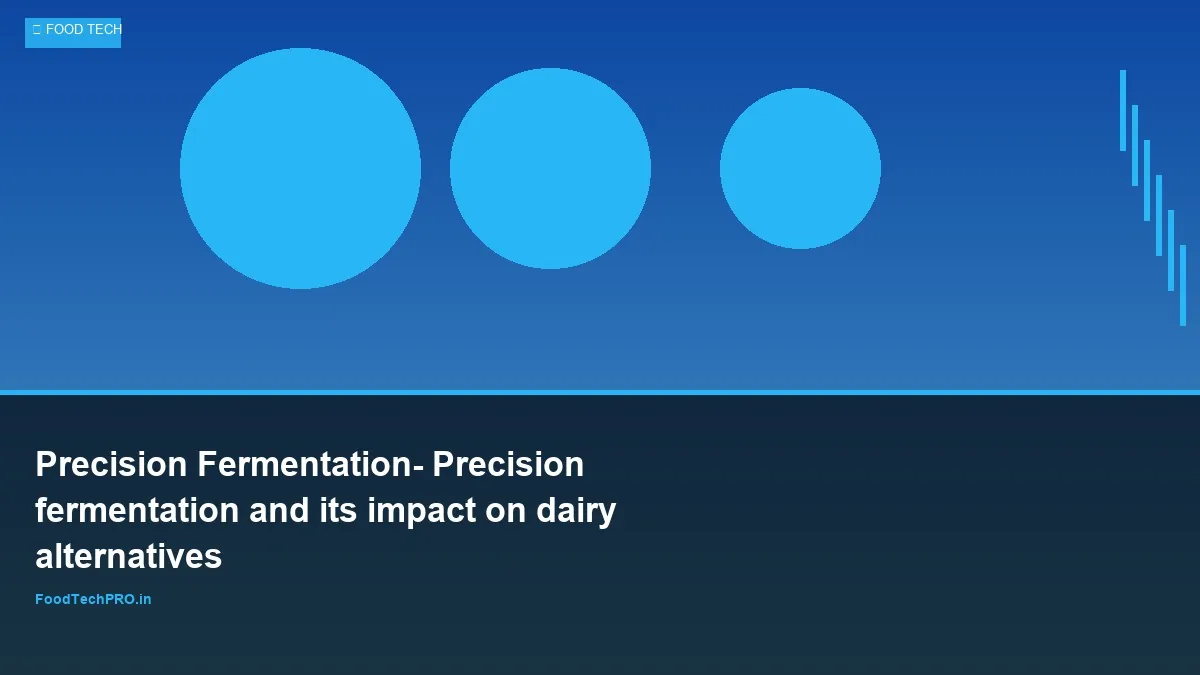 FOOD TECH

Precision Fermentation- Precision fermentation and its impact on dairy alternatives

FoodTechPRO.in